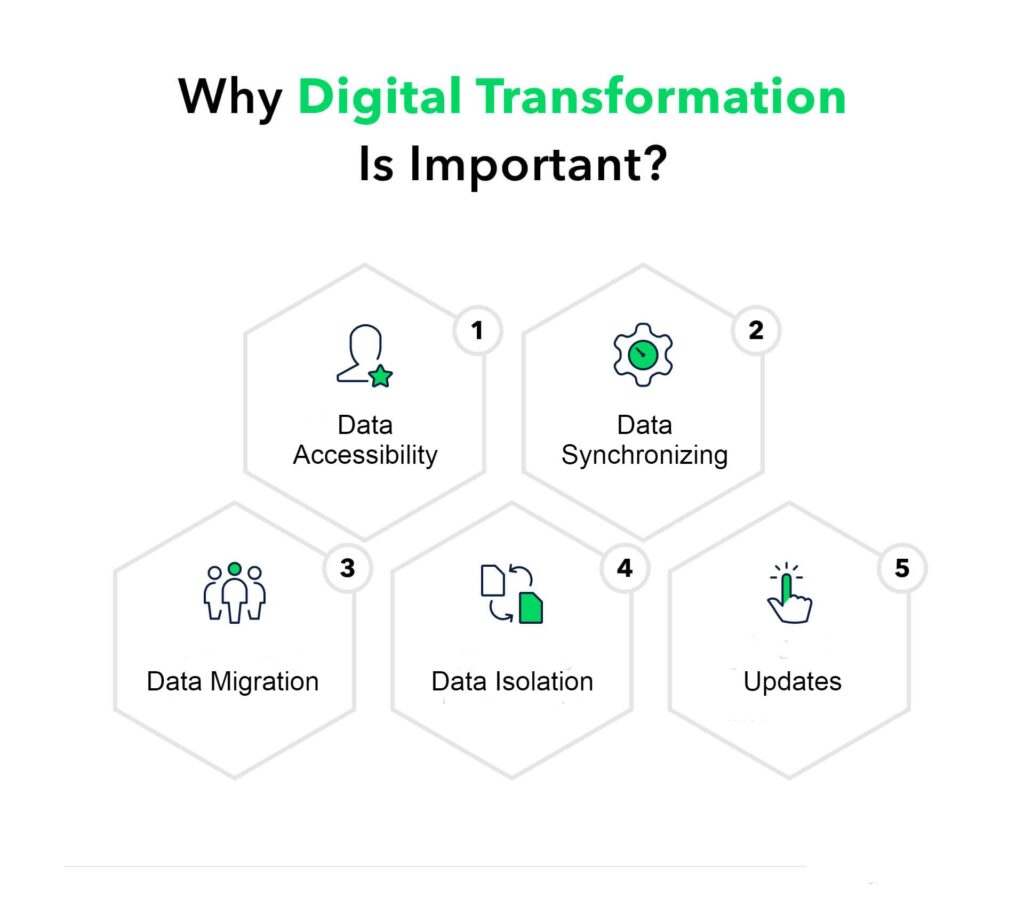 Why Digital Transformation Is Important?

1
Data Accessibility

2
Data Synchronizing

3
Data Migration

4
Data Isolation

5
Updates